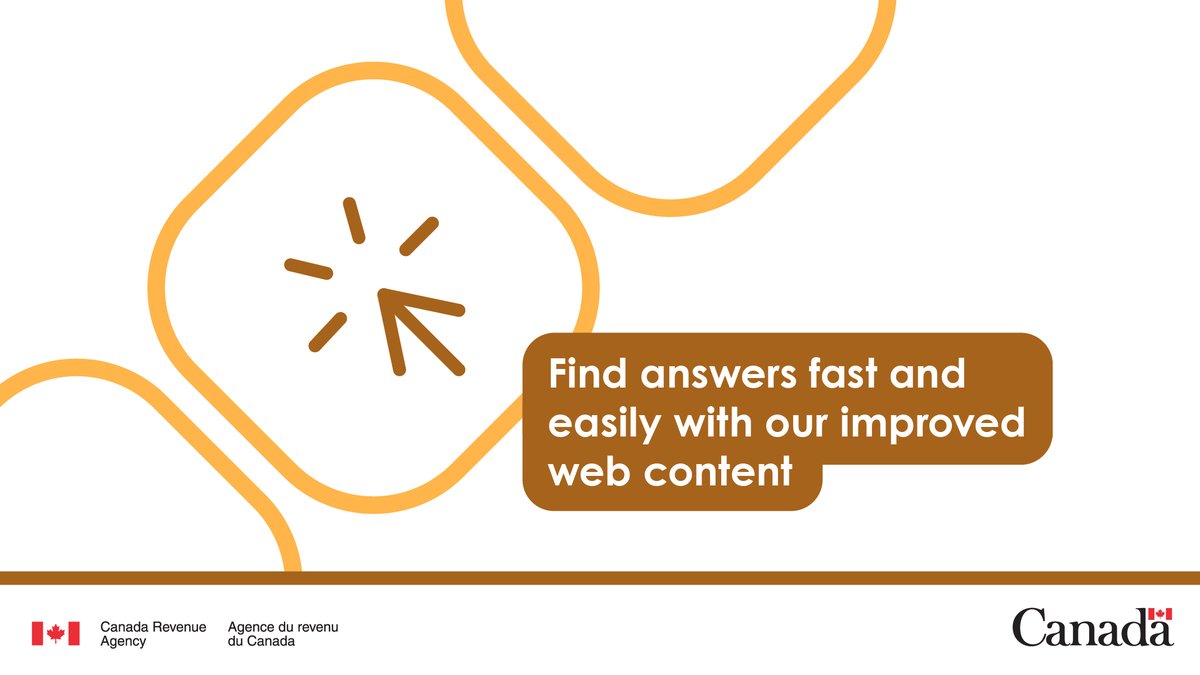 Find answers fast and easily with our improved web content

Canada Revenue Agency

Agence du revenu du Canada

Canada